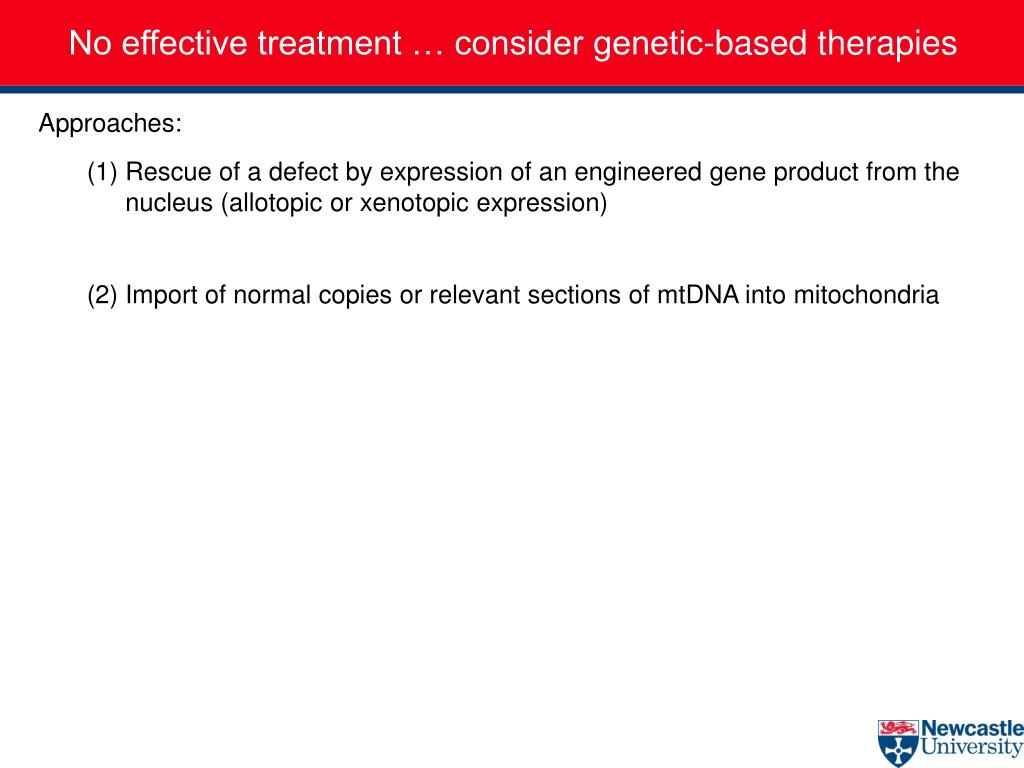 No effective treatment … consider genetic-based therapies

Approaches:

(1) Rescue of a defect by expression of an engineered gene product from the nucleus (allotopic or xenotopic expression)

(2) Import of normal copies or relevant sections of mtDNA into mitochondria

Newcastle University